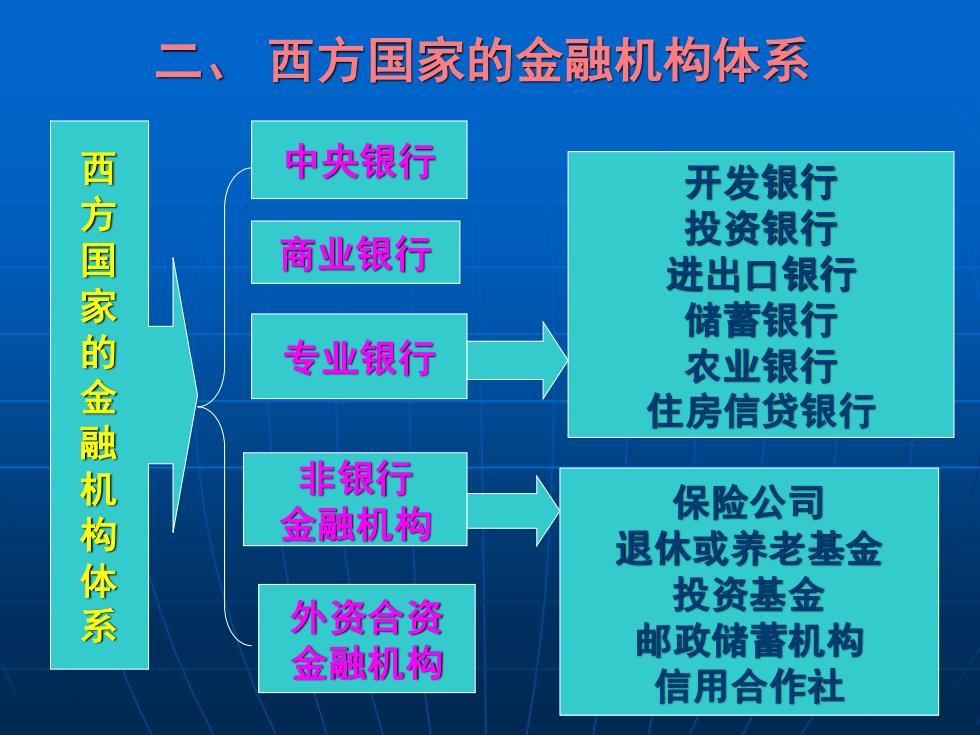 二、 西方国家的金融机构体系

西方国家的金融机构体系

中央银行

商业银行

专业银行

非银行金融机构

外资合资金融机构

开发银行
投资银行
进出口银行
储蓄银行
农业银行
住房信贷银行

保险公司
退休或养老基金
投资基金
邮政储蓄机构
信用合作社